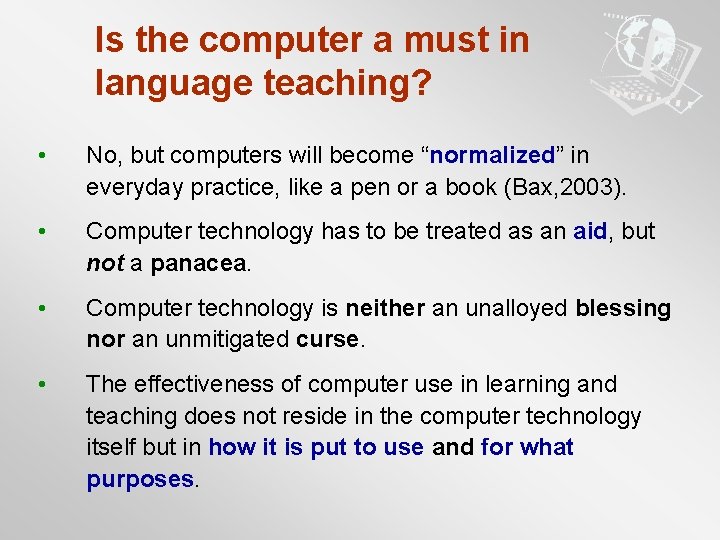 Is the computer a must in language teaching?

• No, but computers will become “normalized” in everyday practice, like a pen or a book (Bax,2003).

• Computer technology has to be treated as an aid, but not a panacea.

• Computer technology is neither an unalloyed blessing nor an unmitigated curse.

• The effectiveness of computer use in learning and teaching does not reside in the computer technology itself but in how it is put to use and for what purposes.